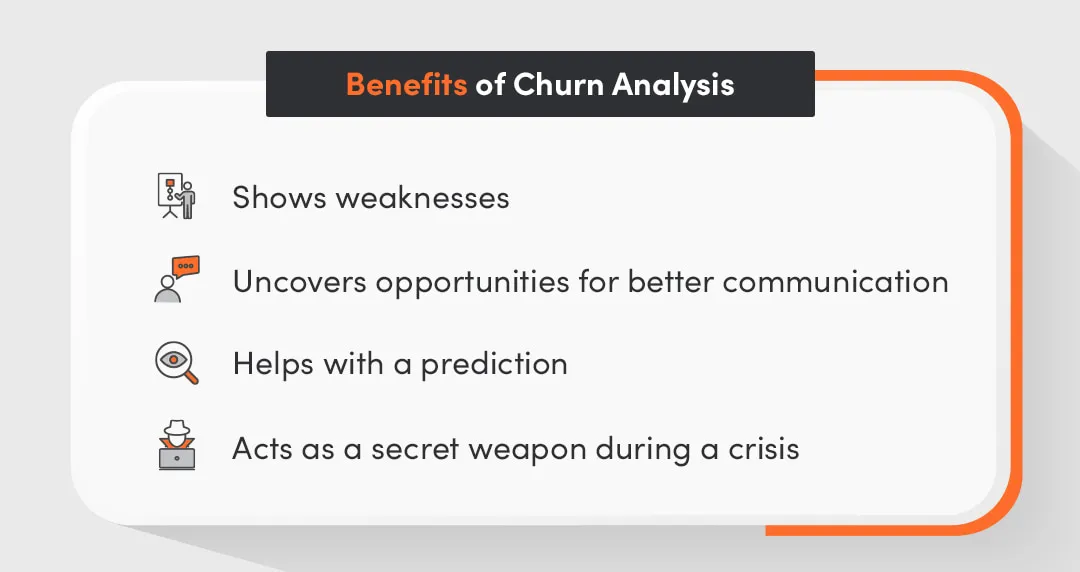 Benefits of Churn Analysis

Shows weaknesses

Uncovers opportunities for better communication

Helps with a prediction

Acts as a secret weapon during a crisis